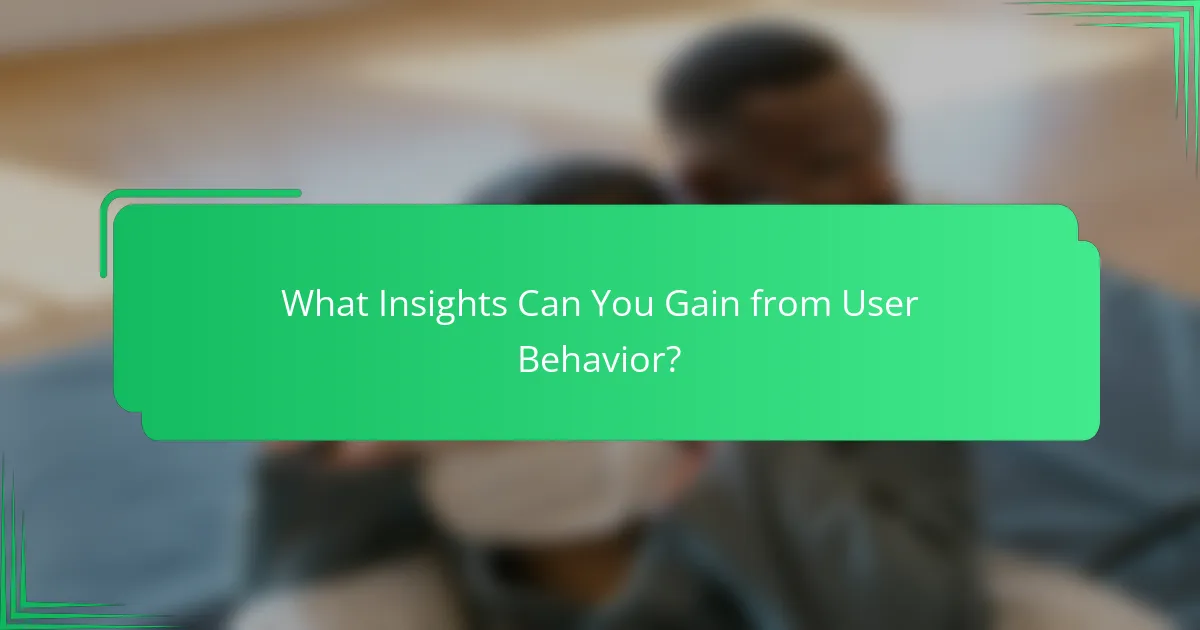 What Insights Can You Gain from User Behavior?